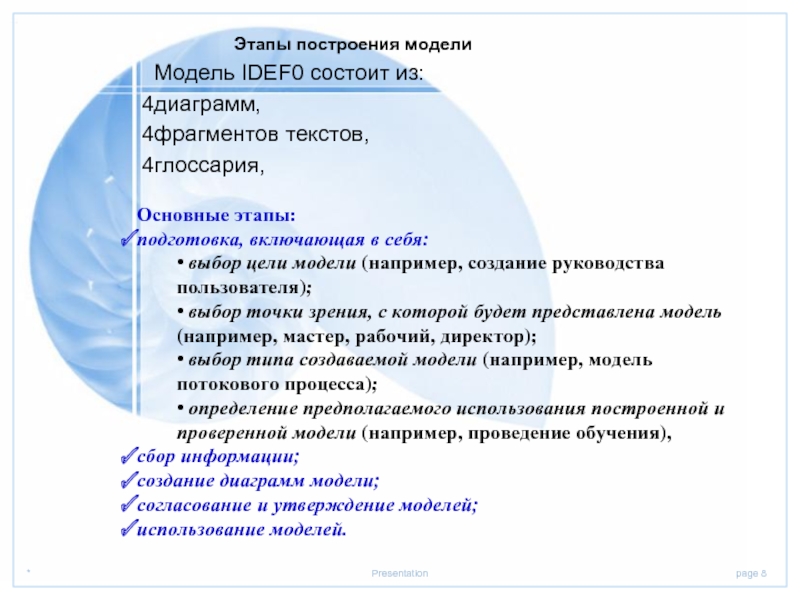 Этапы построения модели

Модель IDEF0 состоит из:

4диаграмм,

4фрагментов текстов,

4глоссария,

Основные этапы:

✓подготовка, включающая в себя:

• выбор цели модели (например, создание руководства пользователя);

• выбор точки зрения, с которой будет представлена модель (например, мастер, рабочий, директор);

• выбор типа создаваемой модели (например, модель потокового процесса);

• определение предполагаемого использования построенной и проверенной модели (например, проведение обучения),

✓сбор информации;

✓создание диаграмм модели;

✓согласование и утверждение моделей;

✓использование моделей.

*

Presentation

page 8